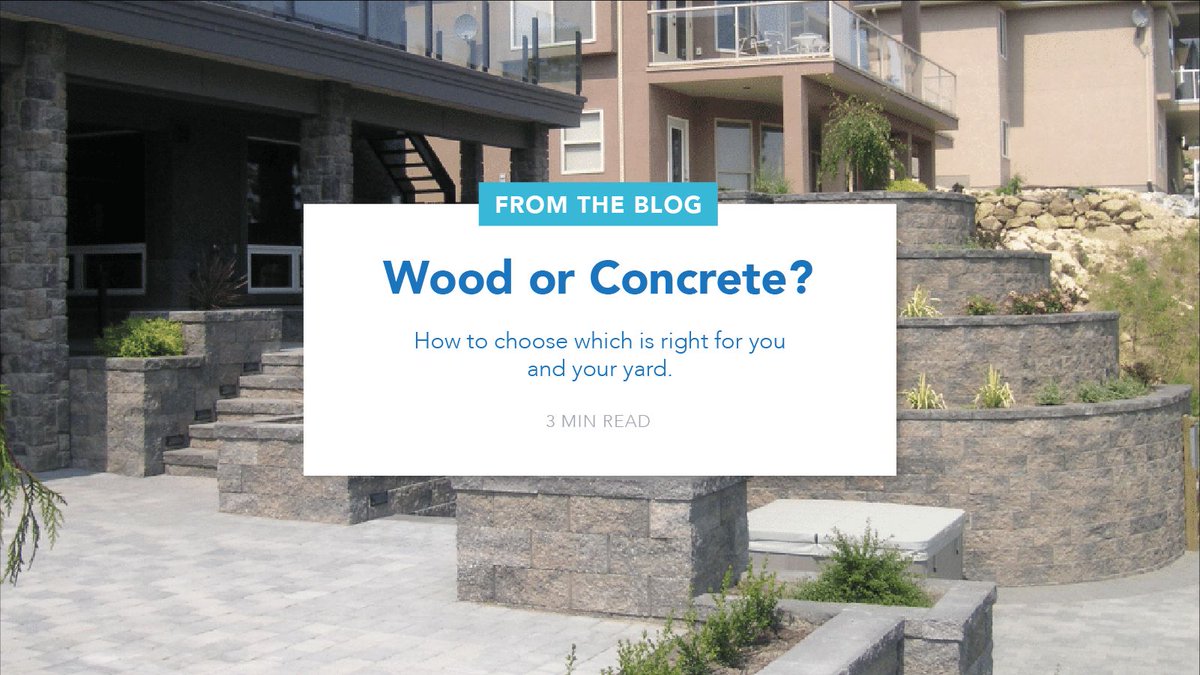 FROM THE BLOG

Wood or Concrete?

How to choose which is right for you and your yard.

3 MIN READ